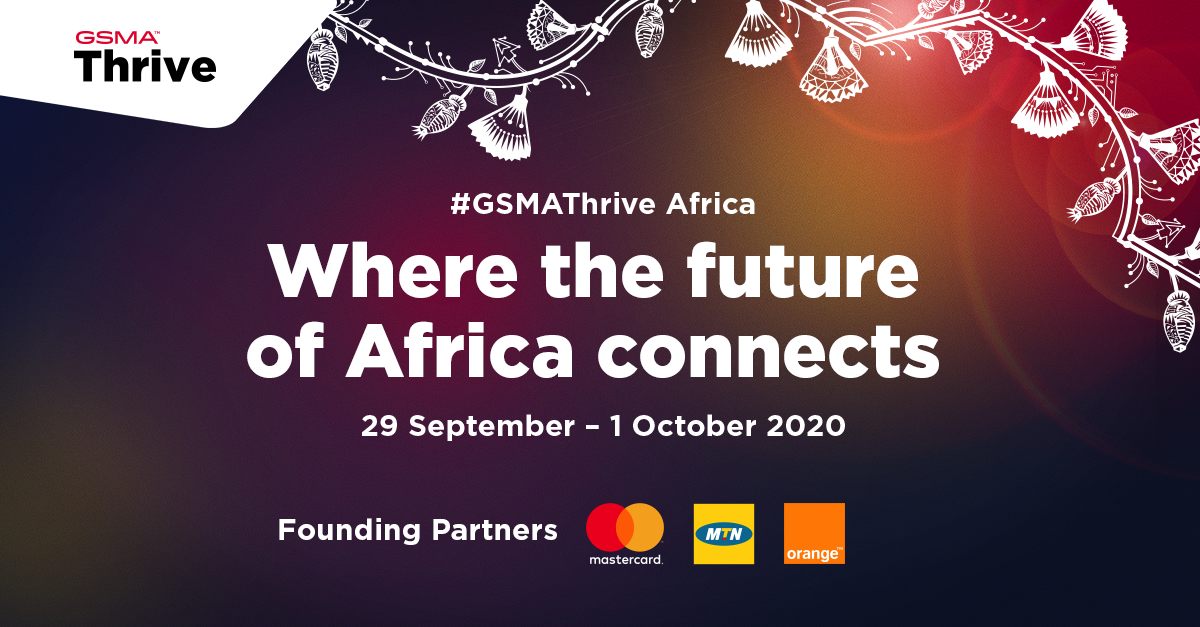 GSMA™
Thrive

#GSMAThrive Africa

Where the future of Africa connects

29 September – 1 October 2020

Founding Partners

mastercard.

MTN

orange™